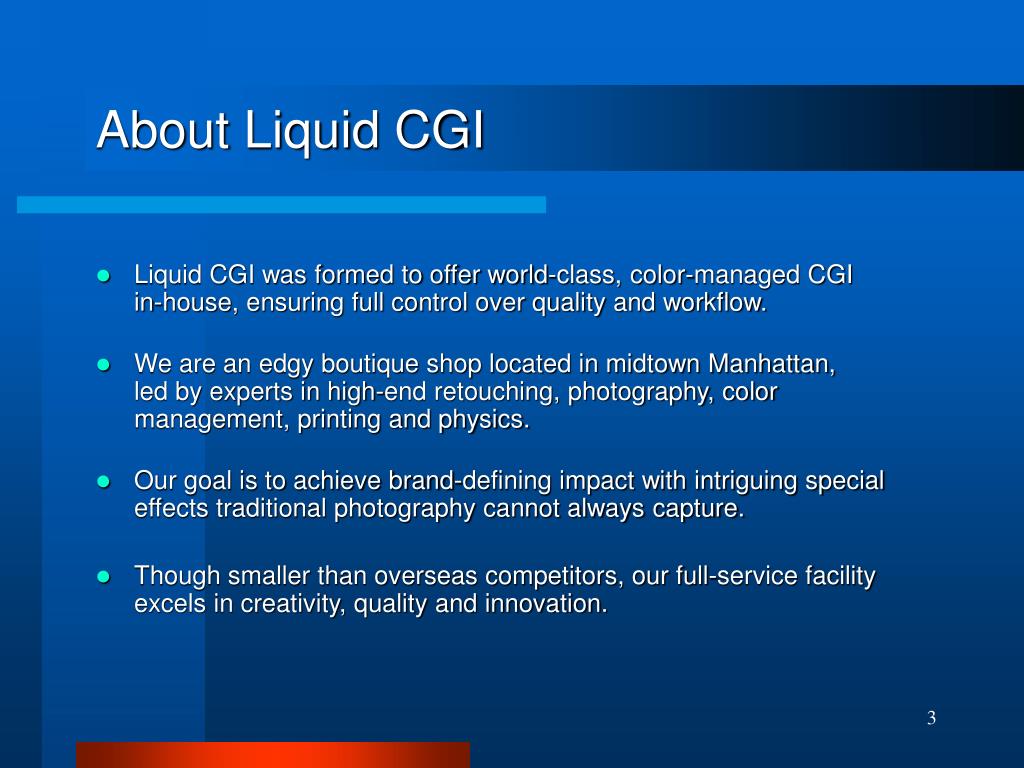 About Liquid CGI

- Liquid CGI was formed to offer world-class, color-managed CGI in-house, ensuring full control over quality and workflow.

- We are an edgy boutique shop located in midtown Manhattan, led by experts in high-end retouching, photography, color management, printing and physics.

- Our goal is to achieve brand-defining impact with intriguing special effects traditional photography cannot always capture.

- Though smaller than overseas competitors, our full-service facility excels in creativity, quality and innovation.

3